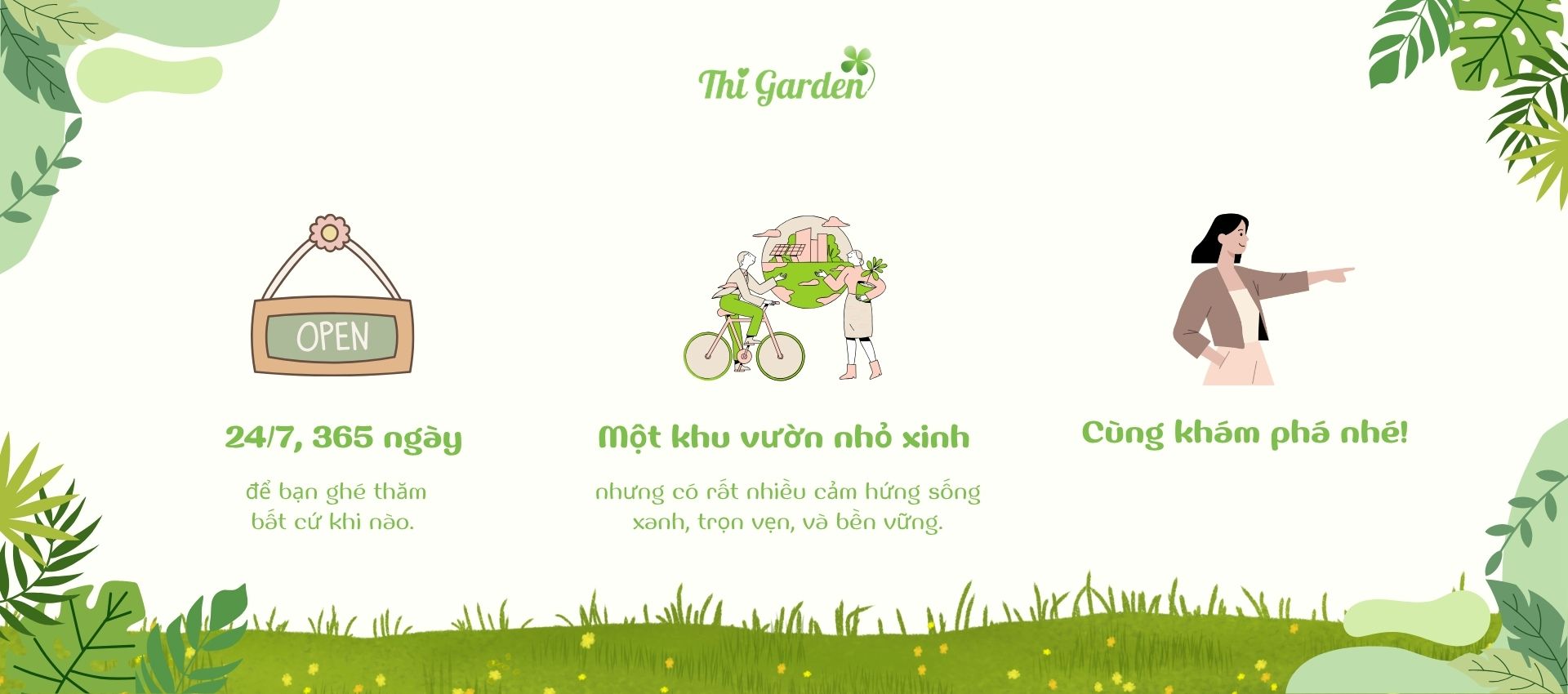 Thi Garden

OPEN

24/7, 365 ngày

để bạn ghé thăm bất cứ khi nào.

Một khu vườn nhỏ xinh

nhưng có rất nhiều cảm hứng sống xanh, trọn vẹn, và bền vững.

Cùng khám phá nhé!